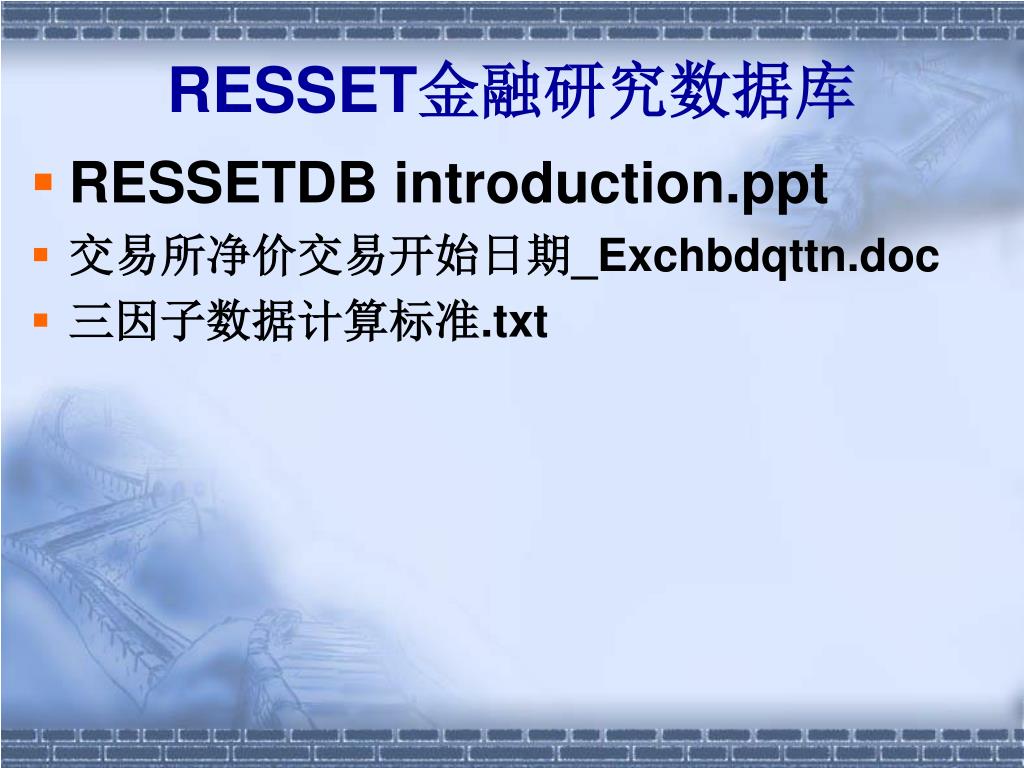 RESSET金融研究数据库

RESSETDB introduction.ppt

交易所净价交易开始日期_Exchbdqttn.doc

三因子数据计算标准.txt